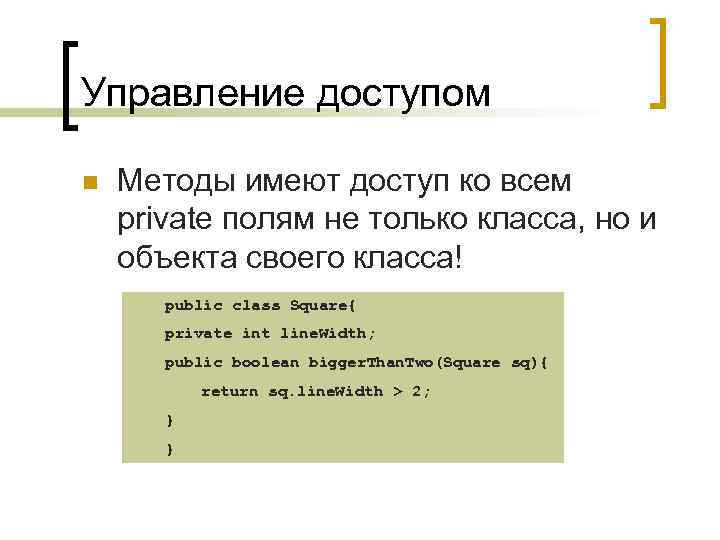 Управление доступом

Методы имеют доступ ко всем private полям не только класса, но и объекта своего класса!

public class Square{
private int lineWidth;
public boolean biggerThanTwo(Square sq){
    return sq.lineWidth > 2;
}
}